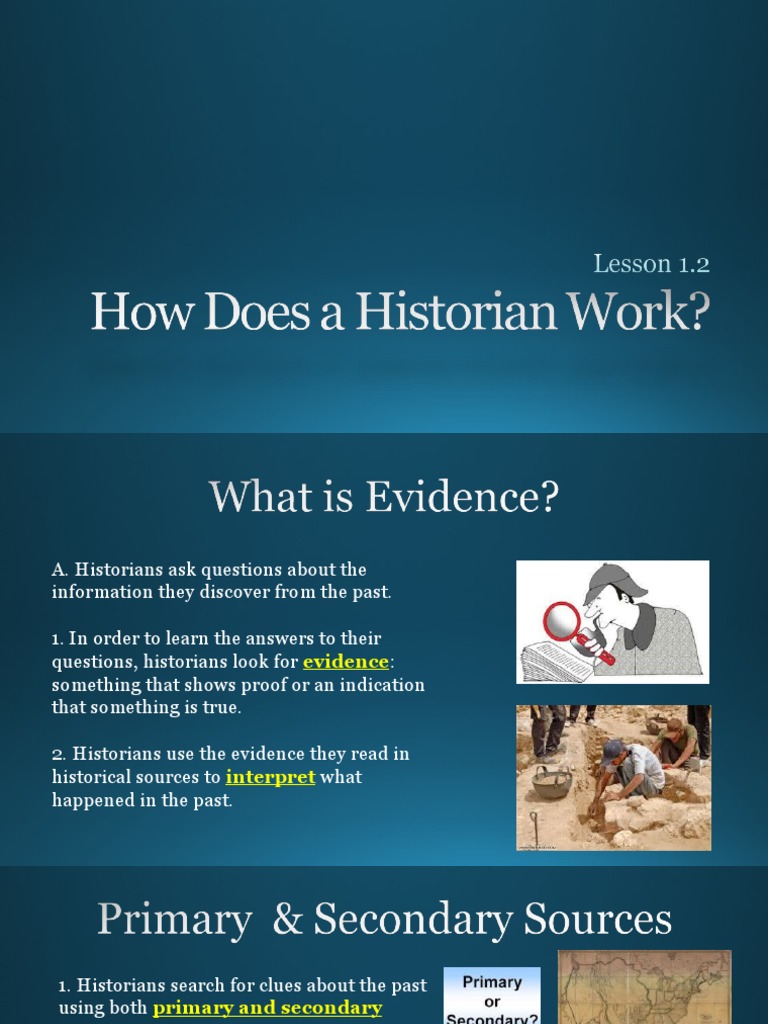 Lesson 1.2

How Does a Historian Work?

What is Evidence?

A. Historians ask questions about the information they discover from the past.

1. In order to learn the answers to their questions, historians look for evidence: something that shows proof or an indication that something is true.

2. Historians use the evidence they read in historical sources to interpret what happened in the past.

Primary & Secondary Sources

1. Historians search for clues about the past using both primary and secondary

Primary or Secondary?